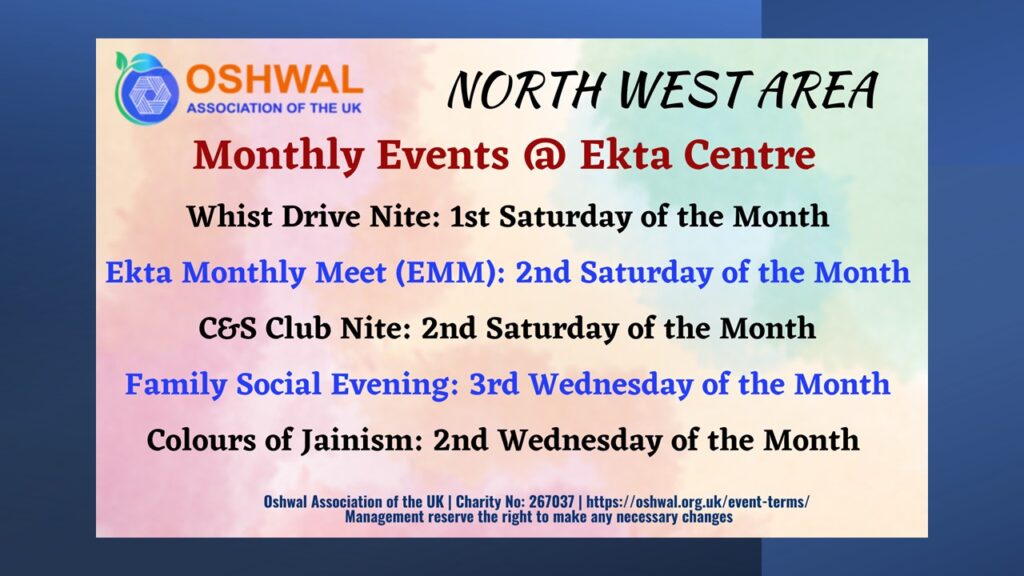 OSHWAL
ASSOCIATION OF THE UK

NORTH WEST AREA

Monthly Events @ Ekta Centre

Whist Drive Nite: 1st Saturday of the Month

Ekta Monthly Meet (EMM): 2nd Saturday of the Month

C&S Club Nite: 2nd Saturday of the Month

Family Social Evening: 3rd Wednesday of the Month

Colours of Jainism: 2nd Wednesday of the Month

Oshwal Association of the UK | Charity No: 267037 | https://oshwal.org.uk/event-terms/
Management reserve the right to make any necessary changes